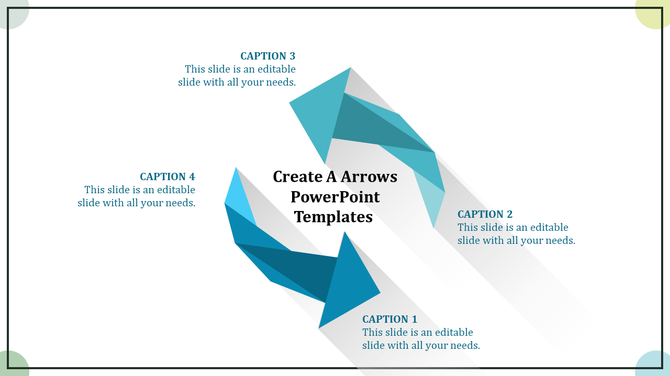 CAPTION 3
This slide is an editable slide with all your needs.

CAPTION 4
This slide is an editable slide with all your needs.

Create A Arrows PowerPoint Templates

CAPTION 2
This slide is an editable slide with all your needs.

CAPTION 1
This slide is an editable slide with all your needs.